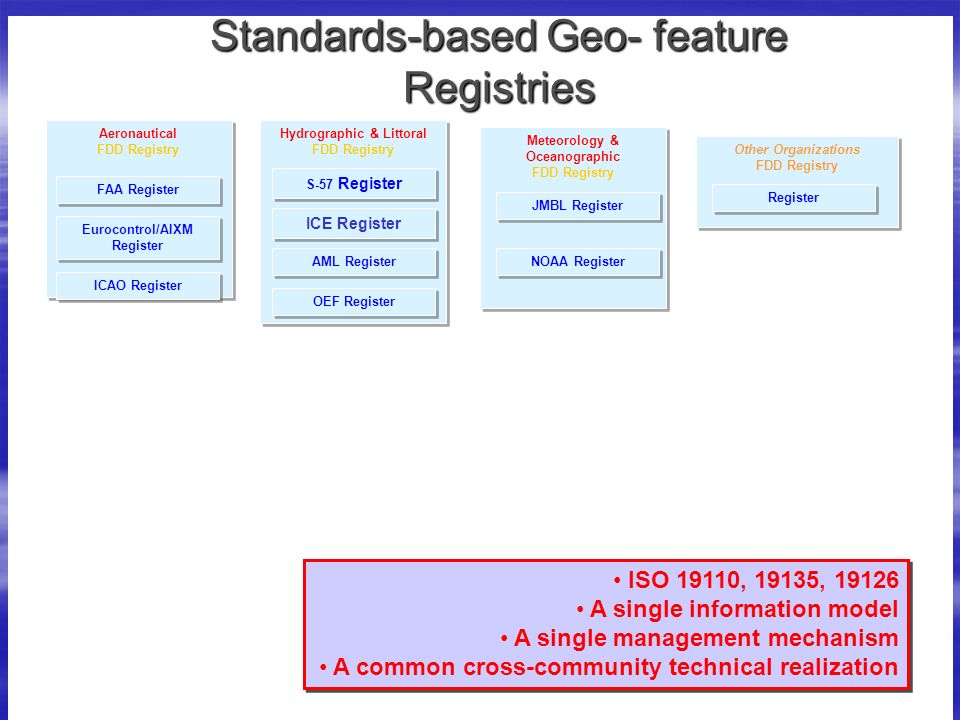 Standards-based Geo- feature Registries

Aeronautical
FDD Registry

FAA Register

Eurocontrol/AIXM Register

ICAO Register

Hydrographic & Littoral
FDD Registry

S-57 Register

ICE Register

AML Register

OEF Register

Meteorology & Oceanographic
FDD Registry

JMBL Register

NOAA Register

Other Organizations
FDD Registry

Register

• ISO 19110, 19135, 19126
• A single information model
• A single management mechanism
• A common cross-community technical realization